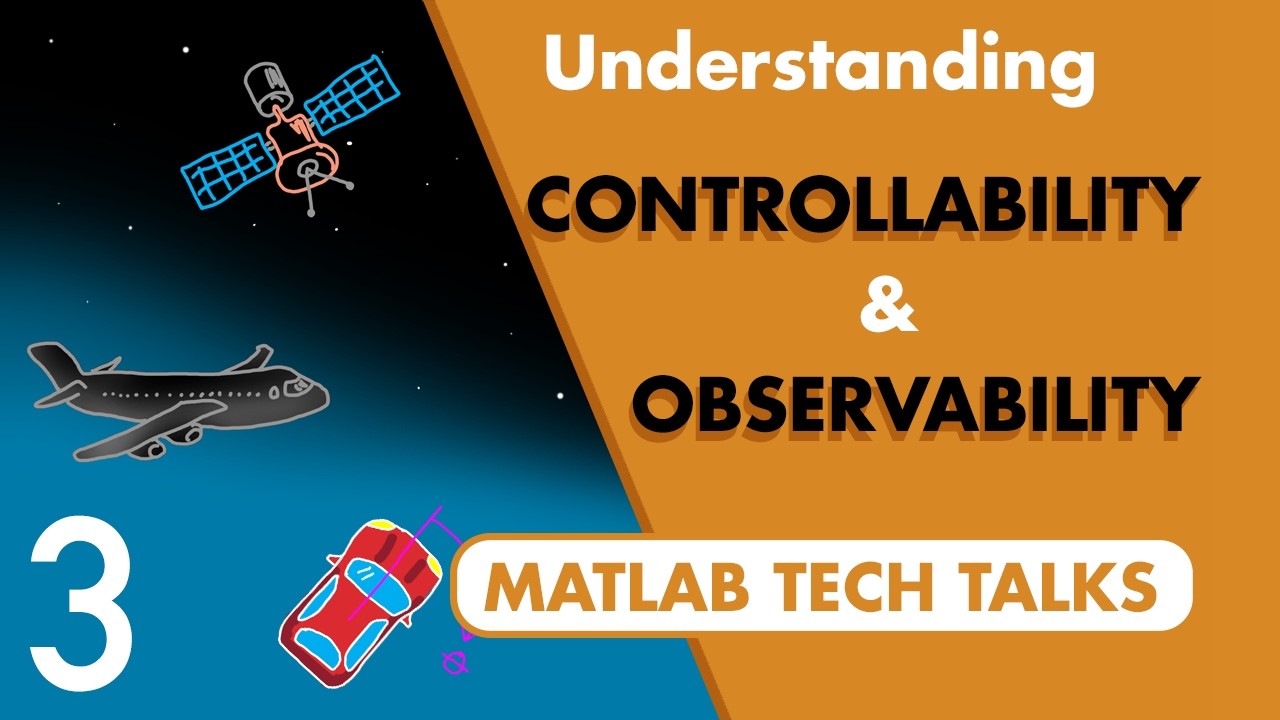 Understanding

CONTROLLABILITY
&
OBSERVABILITY

3

MATLAB TECH TALKS